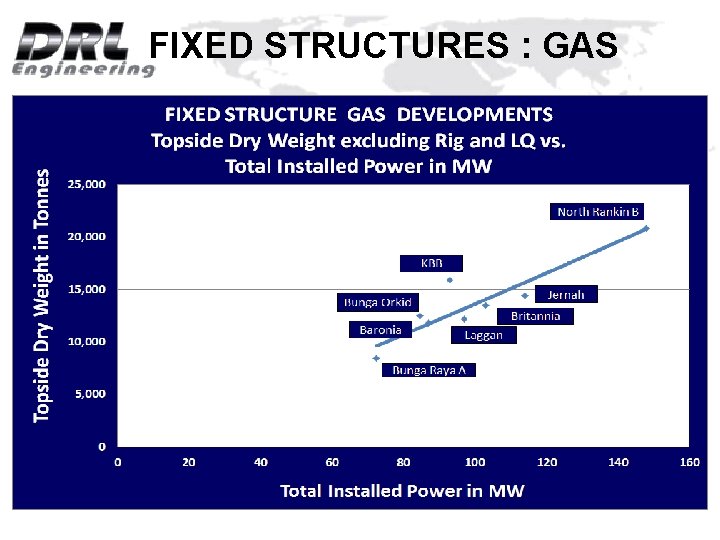 DRL Engineering FIXED STRUCTURES : GAS

FIXED STRUCTURE GAS DEVELOPMENTS
Topside Dry Weight excluding Rig and LQ vs.
Total Installed Power in MW

Topside Dry Weight in Tonnes

25,000
20,000
15,000
10,000
5,000
0

North Rankin B
KBB
Jernah
Bunga Orkid
Britannia
Baronia
Laggan
Bunga Raya A

0 20 40 60 80 100 120 140 160

Total Installed Power in MW